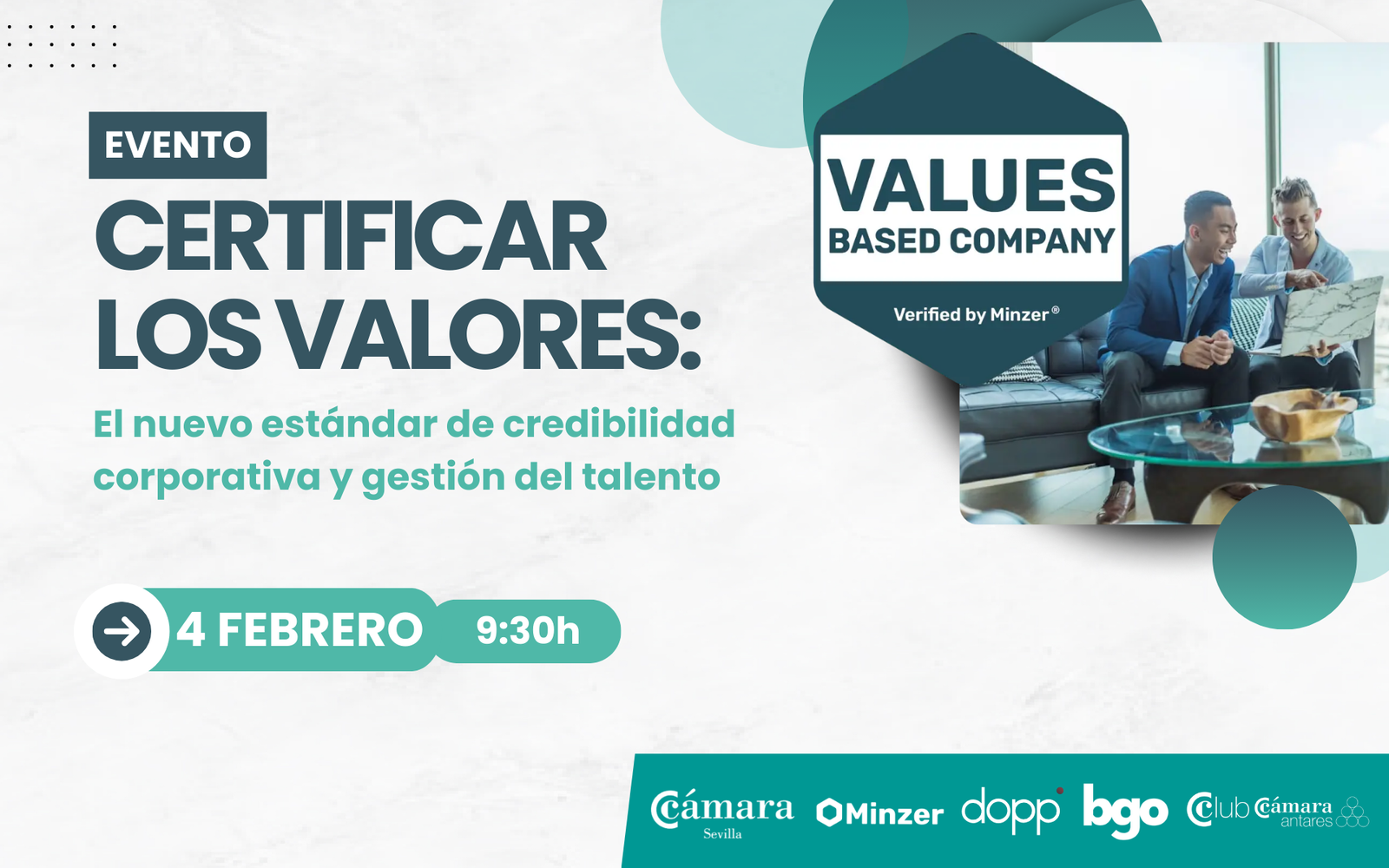 EVENTO

CERTIFICAR LOS VALORES:

El nuevo estándar de credibilidad corporativa y gestión del talento

4 FEBRERO 9:30h

VALUES BASED COMPANY

Verified by Minzer®

Cámara Sevilla

Minzer

dopp

bgo

Club Cámara antares